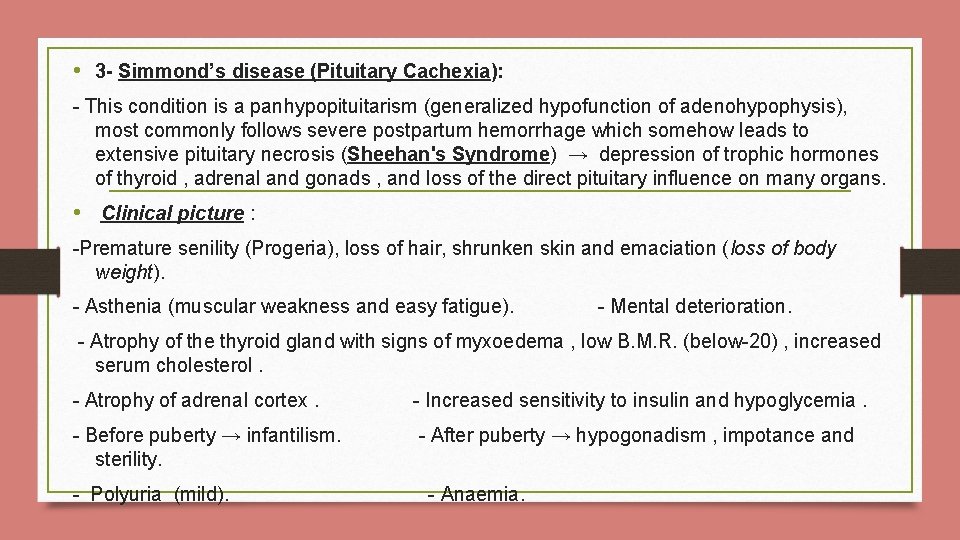 • 3- Simmond's disease (Pituitary Cachexia):

- This condition is a panhypopituitarism (generalized hypofunction of adenohypophysis), most commonly follows severe postpartum hemorrhage which somehow leads to extensive pituitary necrosis (Sheehan's Syndrome) → depression of trophic hormones of thyroid , adrenal and gonads , and loss of the direct pituitary influence on many organs.

• Clinical picture :

-Premature senility (Progeria), loss of hair, shrunken skin and emaciation (loss of body weight).

- Asthenia (muscular weakness and easy fatigue).

- Mental deterioration.

- Atrophy of the thyroid gland with signs of myxoedema , low B.M.R. (below-20) , increased serum cholesterol .

- Atrophy of adrenal cortex .

- Increased sensitivity to insulin and hypoglycemia .

- Before puberty → infantilism.

- After puberty → hypogonadism , impotance and sterility.

- Polyuria (mild).

- Anaemia.